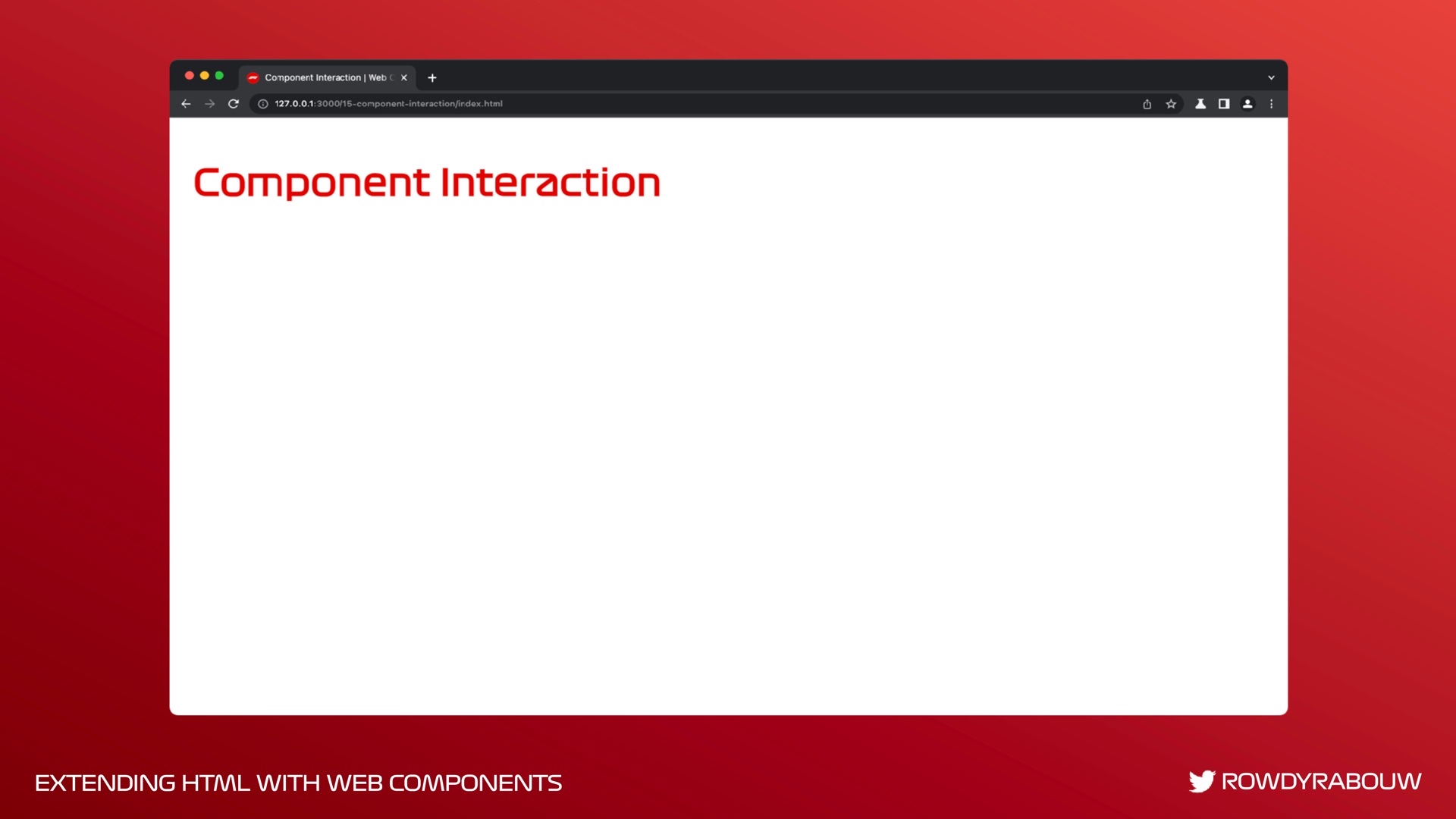 Component Interaction | Web C

127.0.0.1:3000/15-component-interaction/index.html

Component Interaction

EXTENDING HTML WITH WEB COMPONENTS

ROWDYRABOUW